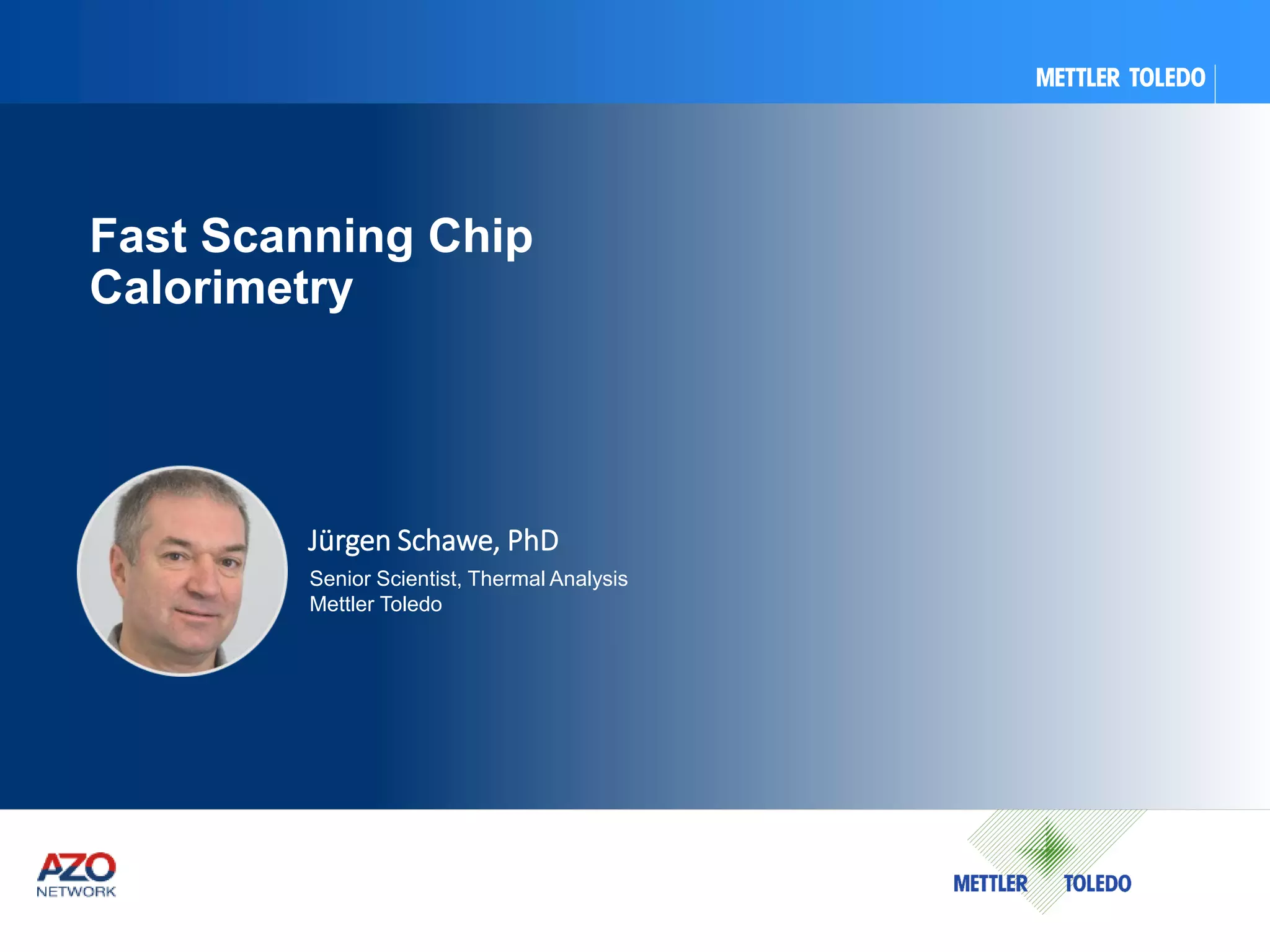 METTLER TOLEDO

Fast Scanning Chip Calorimetry

Jürgen Schawe, PhD

Senior Scientist, Thermal Analysis
Mettler Toledo

AZO NETWORK

METTLER TOLEDO